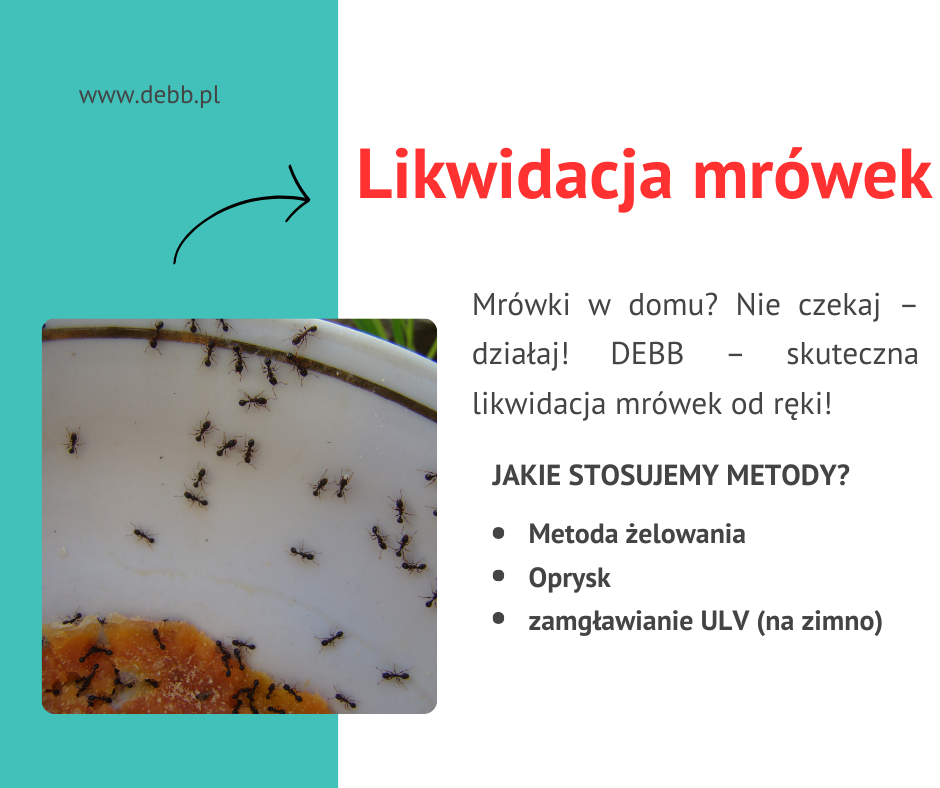 www.debb.pl

Likwidacja mrówek

Mrówki w domu? Nie czekaj – działaj! DEBB – skuteczna likwidacja mrówek od ręki!

JAKIE STOSUJEMY METODY?

- Metoda żelowania
- Oprysk
- zamgławianie ULV (na zimno)